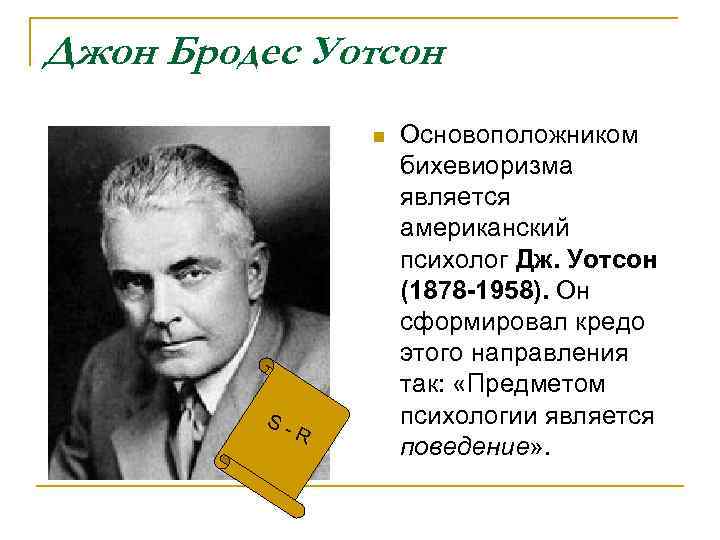 Джон Бродес Уотсон

S - R

Основоположником бихевиоризма является американский психолог Дж. Уотсон (1878-1958). Он сформировал кредо этого направления так: «Предметом психологии является поведение».